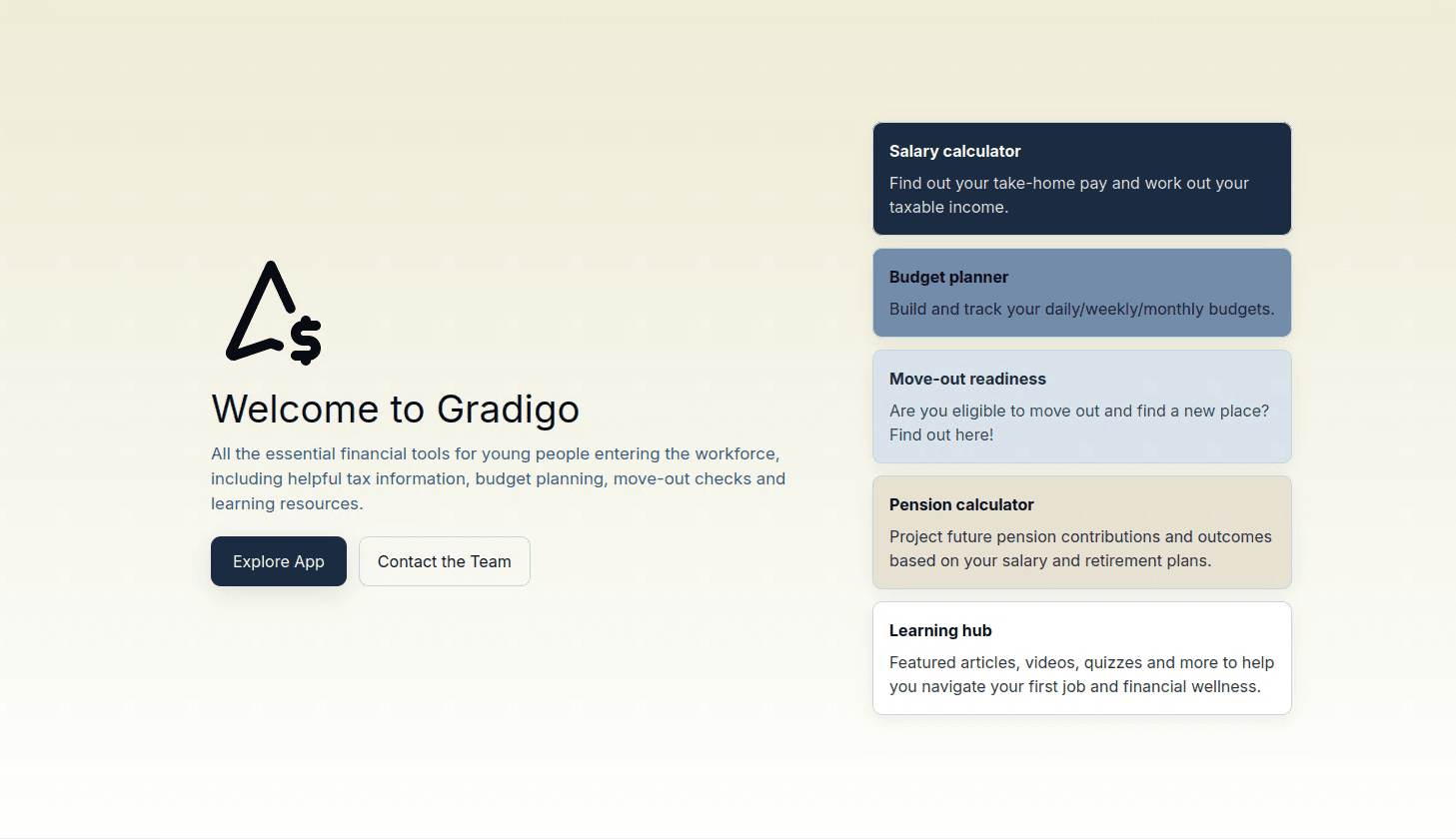 Welcome to Gradigo

All the essential financial tools for young people entering the workforce, including helpful tax information, budget planning, move-out checks and learning resources.

Explore App

Contact the Team

Salary calculator

Find out your take-home pay and work out your taxable income.

Budget planner

Build and track your daily/weekly/monthly budgets.

Move-out readiness

Are you eligible to move out and find a new place? Find out here!

Pension calculator

Project future pension contributions and outcomes based on your salary and retirement plans.

Learning hub

Featured articles, videos, quizzes and more to help you navigate your first job and financial wellness.